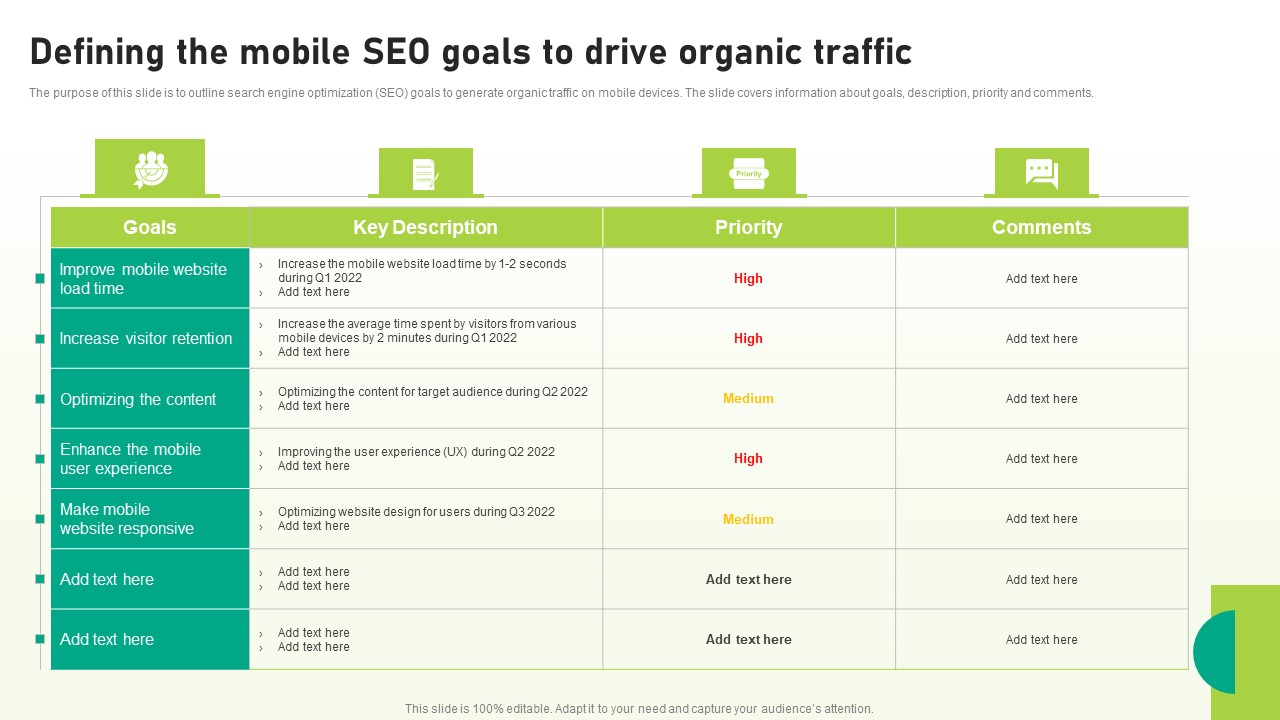 Defining the mobile SEO goals to drive organic traffic

The purpose of this slide is to outline search engine optimization (SEO) goals to generate organic traffic on mobile devices. The slide covers information about goals, description, priority and comments.

Priority

| Goals | Key Description | Priority | Comments |
|---|---|---|---|
| Improve mobile website load time | › Increase the mobile website load time by 1-2 seconds during Q1 2022 › Add text here | High | Add text here |
| Increase visitor retention | › Increase the average time spent by visitors from various mobile devices by 2 minutes during Q1 2022 › Add text here | High | Add text here |
| Optimizing the content | › Optimizing the content for target audience during Q2 2022 › Add text here | Medium | Add text here |
| Enhance the mobile user experience | › Improving the user experience (UX) during Q2 2022 › Add text here | High | Add text here |
| Make mobile website responsive | › Optimizing website design for users during Q3 2022 › Add text here | Medium | Add text here |
| Add text here | › Add text here › Add text here | Add text here | Add text here |
| Add text here | › Add text here › Add text here | Add text here | Add text here |

This slide is 100% editable. Adapt it to your need and capture your audience's attention.